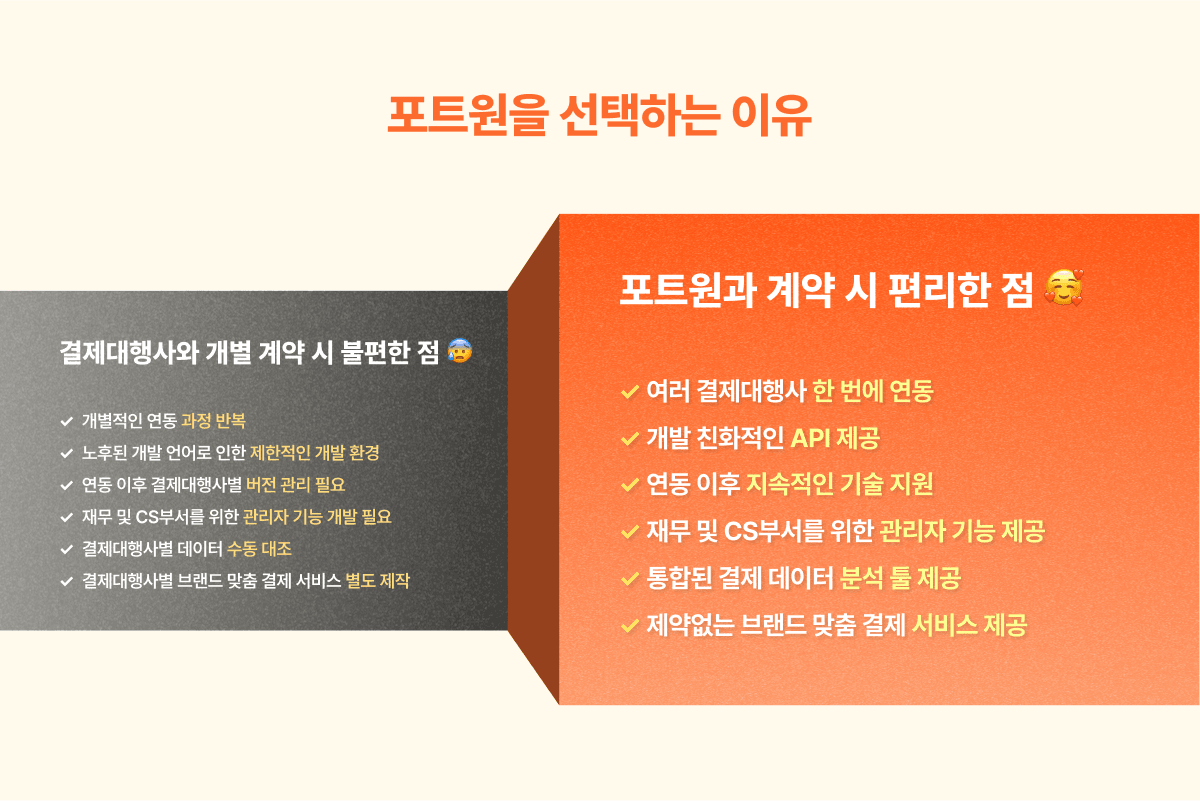 포트원을 선택하는 이유

결제대행사와 개별 계약 시 불편한 점 😰

✓ 개별적인 연동 과정 반복
✓ 노후된 개발 언어로 인한 제한적인 개발 환경
✓ 연동 이후 결제대행사별 버전 관리 필요
✓ 재무 및 CS부서를 위한 관리자 기능 개발 필요
✓ 결제대행사별 데이터 수동 대조
✓ 결제대행사별 브랜드 맞춤 결제 서비스 별도 제작

포트원과 계약 시 편리한 점 🥰

✓ 여러 결제대행사 한 번에 연동
✓ 개발 친화적인 API 제공
✓ 연동 이후 지속적인 기술 지원
✓ 재무 및 CS부서를 위한 관리자 기능 제공
✓ 통합된 결제 데이터 분석 툴 제공
✓ 제약없는 브랜드 맞춤 결제 서비스 제공